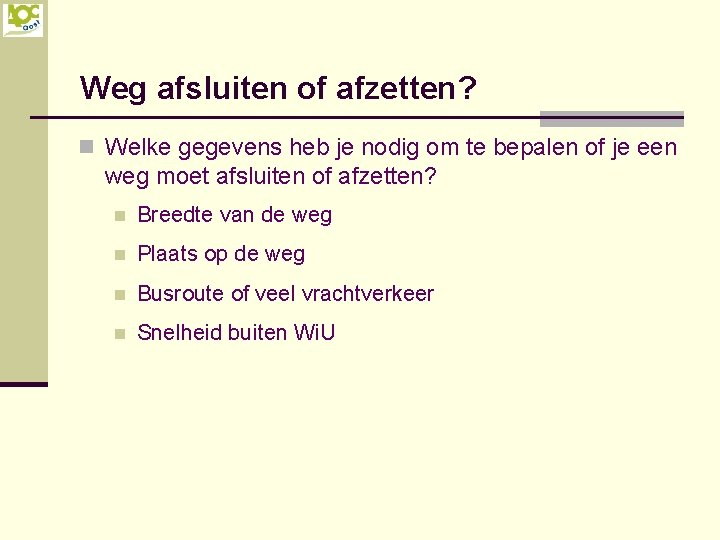 AOC Oost

Weg afsluiten of afzetten?

Welke gegevens heb je nodig om te bepalen of je een weg moet afsluiten of afzetten?

Breedte van de weg

Plaats op de weg

Busroute of veel vrachtverkeer

Snelheid buiten WiU